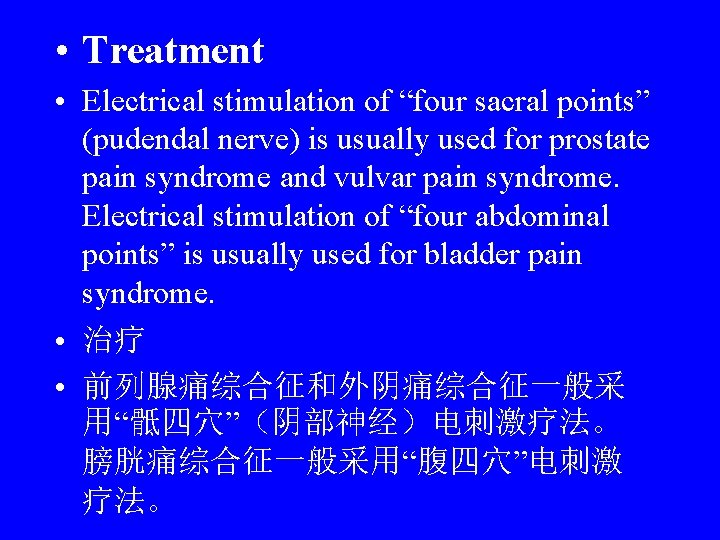 • Treatment

• Electrical stimulation of “four sacral points” (pudendal nerve) is usually used for prostate pain syndrome and vulvar pain syndrome. Electrical stimulation of “four abdominal points” is usually used for bladder pain syndrome.

• 治疗

• 前列腺痛综合征和外阴痛综合征一般采用“骶四穴”（阴部神经）电刺激疗法。膀胱痛综合征一般采用“腹四穴”电刺激疗法。